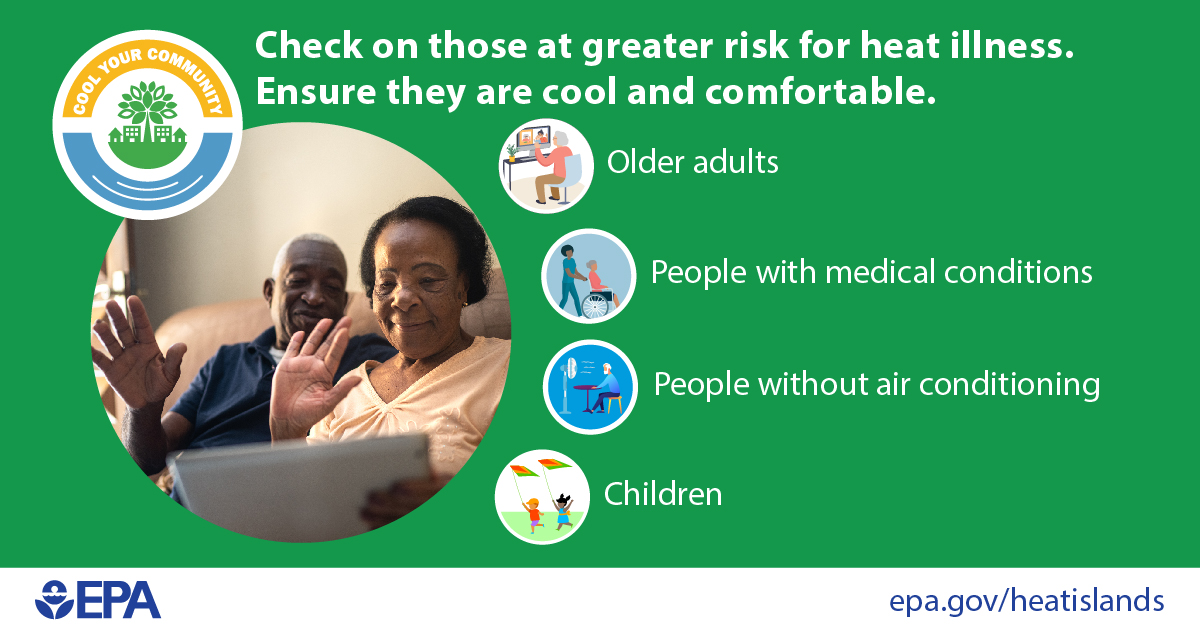 COOL YOUR COMMUNITY

Check on those at greater risk for heat illness. Ensure they are cool and comfortable.

Older adults

People with medical conditions

People without air conditioning

Children

EPA

epa.gov/heatislands